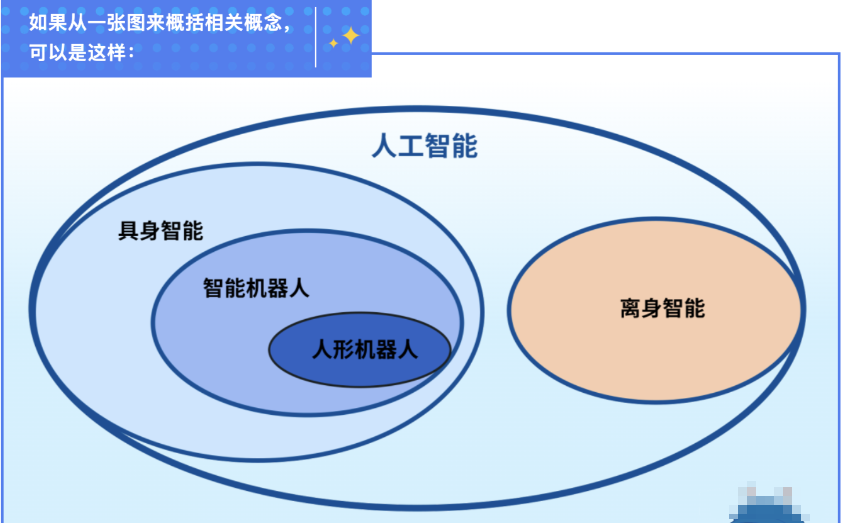 如果从一张图来概括相关概念，可以是这样：

人工智能

具身智能

智能机器人

人形机器人

离身智能